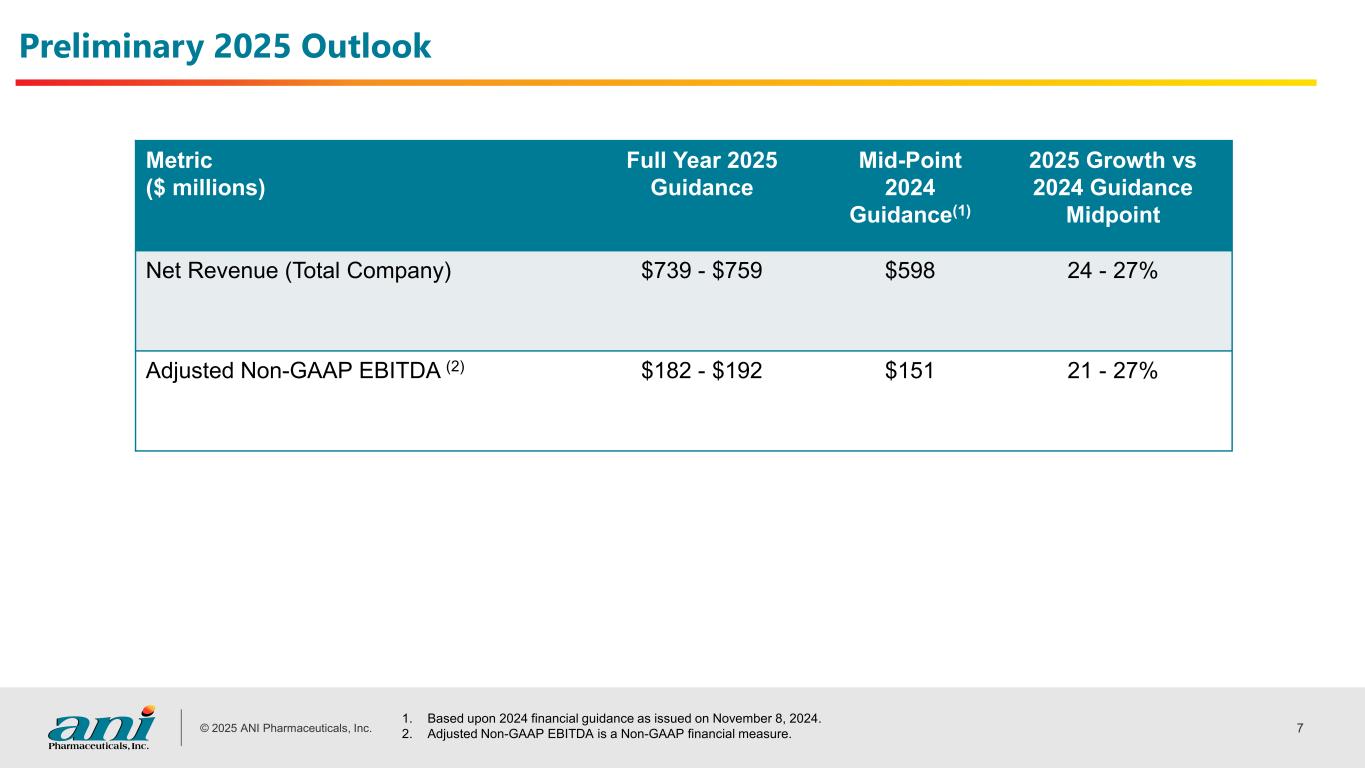 Preliminary 2025 Outlook

| Metric ($ millions) | Full Year 2025 Guidance | Mid-Point 2024 Guidance$^{(1)}$ | 2025 Growth vs 2024 Guidance Midpoint |
|---|---|---|---|
| Net Revenue (Total Company) | \$739 - \$759 | \$598 | 24 - 27% |
| Adjusted Non-GAAP EBITDA $^{(2)}$ | \$182 - \$192 | \$151 | 21 - 27% |

ani Pharmaceuticals, Inc.

© 2025 ANI Pharmaceuticals, Inc.

1. Based upon 2024 financial guidance as issued on November 8, 2024.
2. Adjusted Non-GAAP EBITDA is a Non-GAAP financial measure.

7